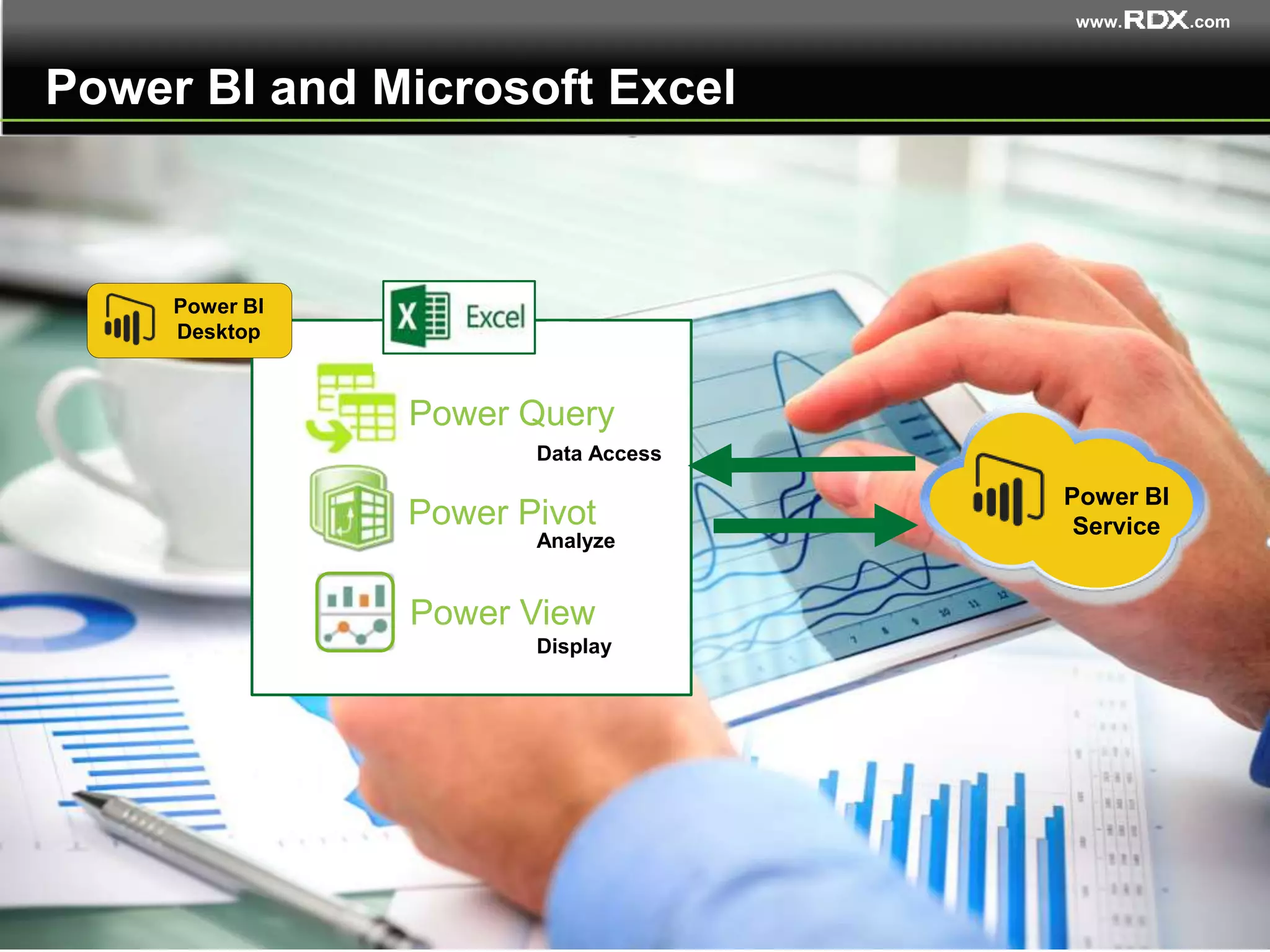 www.RDX.com

Power BI and Microsoft Excel

Power BI Desktop

Excel

Power Query
Data Access

Power Pivot
Analyze

Power View
Display

Power BI Service